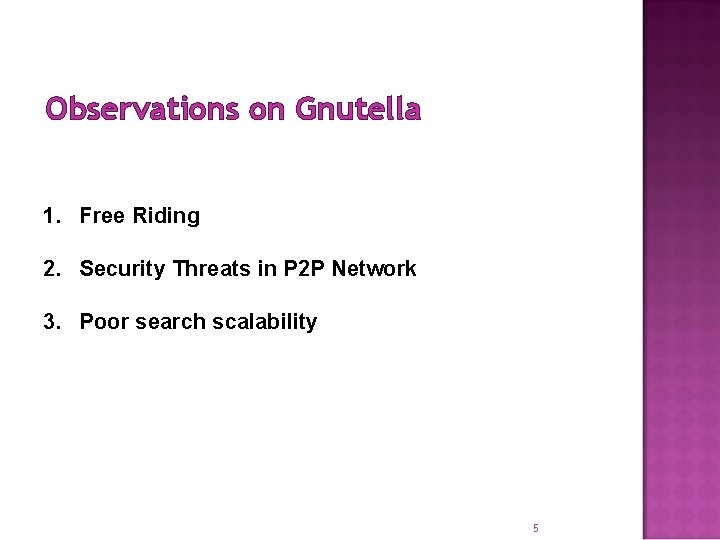 Observations on Gnutella

1. Free Riding

2. Security Threats in P2P Network

3. Poor search scalability

5